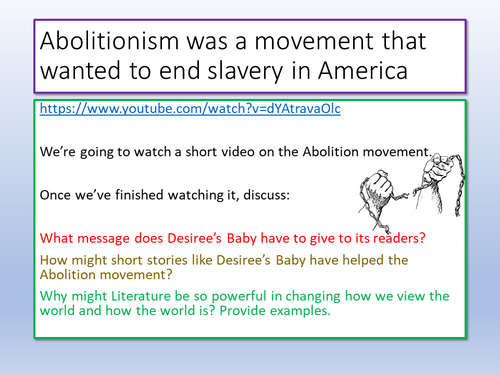 Abolitionism was a movement that wanted to end slavery in America

https://www.youtube.com/watch?v=dYAtravaOlc

We're going to watch a short video on the Abolition movement.

Once we've finished watching it, discuss:

What message does Desiree's Baby have to give to its readers?

How might short stories like Desiree's Baby have helped the Abolition movement?

Why might Literature be so powerful in changing how we view the world and how the world is? Provide examples.